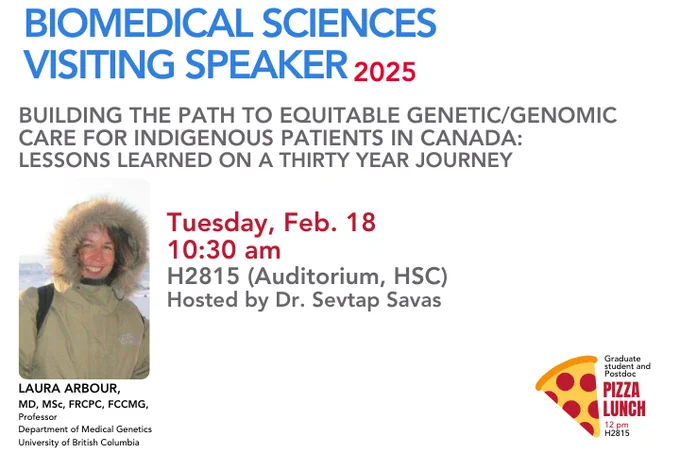 BIOMEDICAL SCIENCES VISITING SPEAKER 2025

BUILDING THE PATH TO EQUITABLE GENETIC/GENOMIC CARE FOR INDIGENOUS PATIENTS IN CANADA: LESSONS LEARNED ON A THIRTY YEAR JOURNEY

Tuesday, Feb. 18
10:30 am
H2815 (Auditorium, HSC)
Hosted by Dr. Sevtap Savas

LAURA ARBOUR,
MD, MSc, FRCPC, FCCMG,
Professor
Department of Medical Genetics
University of British Columbia

Graduate student and Postdoc
PIZZA LUNCH
12 pm
H2815